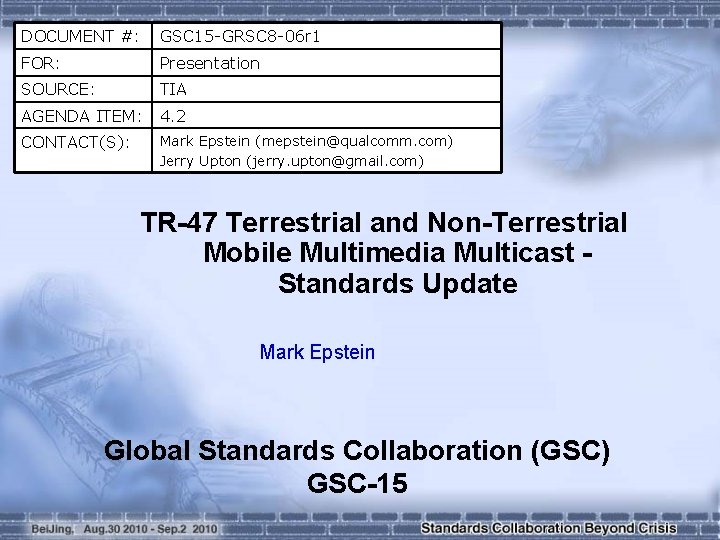 | DOCUMENT #: | GSC15-GRSC8-06r1 |
|---|---|
| FOR: | Presentation |
| SOURCE: | TIA |
| AGENDA ITEM: | 4.2 |
| CONTACT(S): | Mark Epstein (mepstein@qualcomm.com) Jerry Upton (jerry.upton@gmail.com) |

TR-47 Terrestrial and Non-Terrestrial Mobile Multimedia Multicast - Standards Update

Mark Epstein

Global Standards Collaboration (GSC) GSC-15

BeiJing, Aug.30 2010 - Sep.2 2010

Standards Collaboration Beyond Crisis